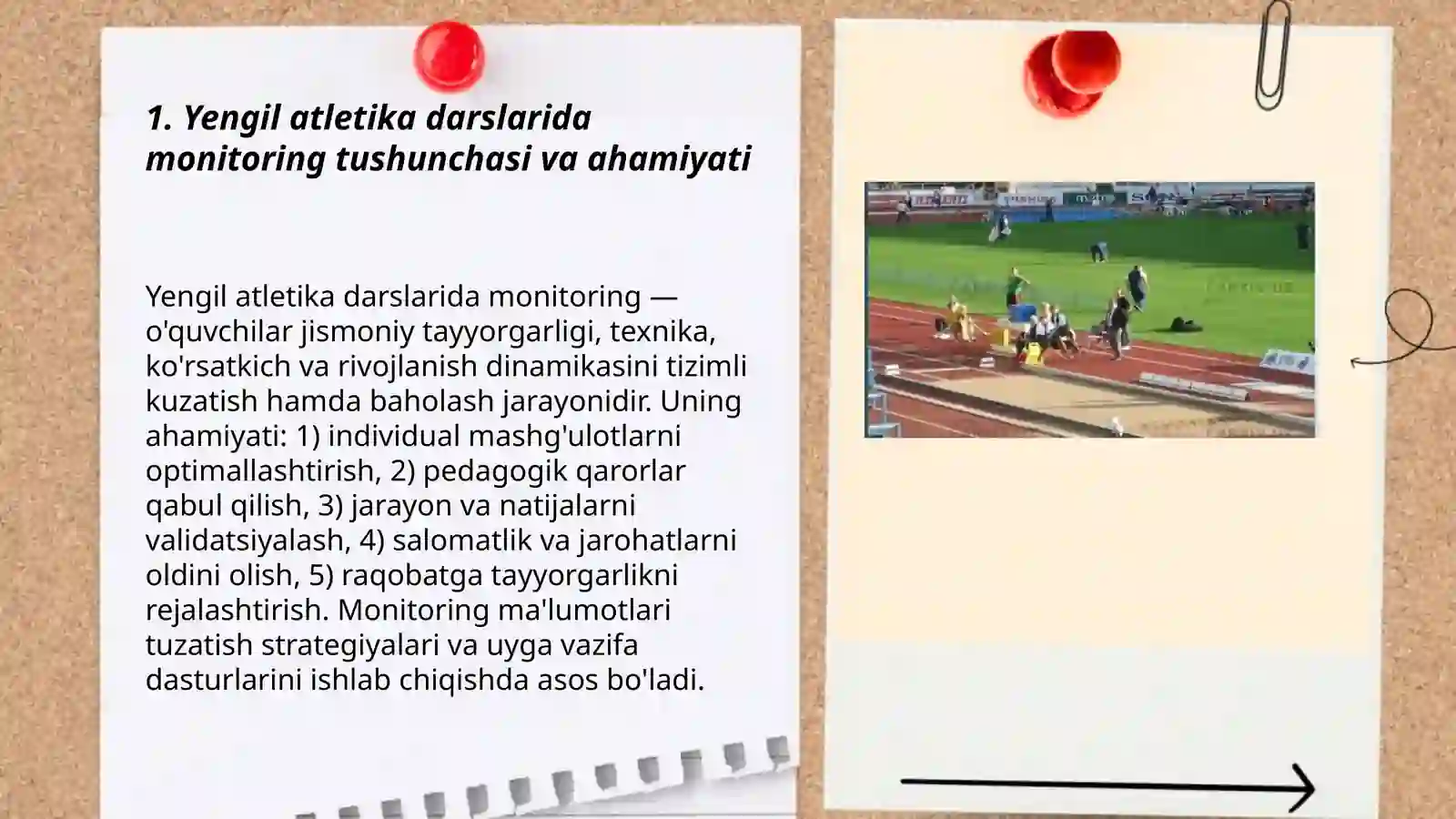 1. Yengil atletika darslarida monitoring tushunchasi va ahamiyati

Yengil atletika darslarida monitoring — o'quvchilar jismoniy tayyorgarligi, texnika, ko'rsatkich va rivojlanish dinamikasini tizimli kuzatish hamda baholash jarayonidir. Uning ahamiyati: 1) individual mashg'ulotlarni optimallashtirish, 2) pedagogik qarorlar qabul qilish, 3) jarayon va natijalarni validatsiyalash, 4) salomatlik va jarohatlarni oldini olish, 5) raqobatga tayyorgarlikni rejalashtirish. Monitoring ma'lumotlari tuzatish strategiyalari va uyga vazifa dasturlarini ishlab chiqishda asos bo'ladi.